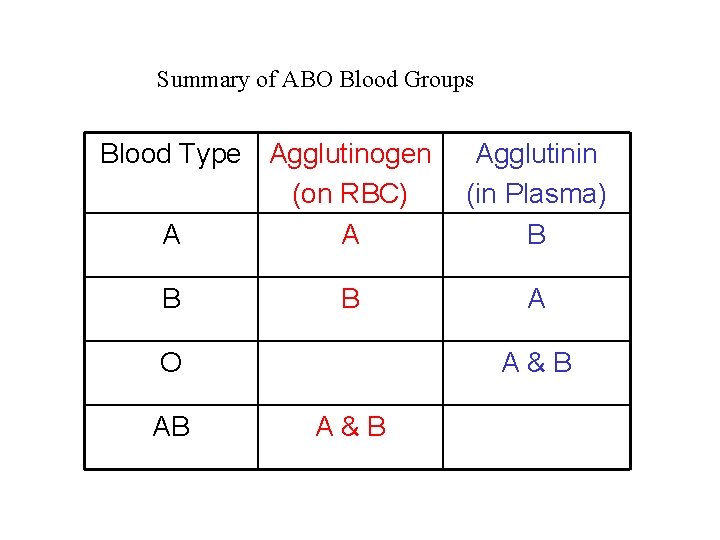 Summary of ABO Blood Groups

| Blood Type | Agglutinogen (on RBC) | Agglutinin (in Plasma) |
|---|---|---|
| A | A | B |
| B | B | A |
| O | | A & B |
| AB | A & B | |